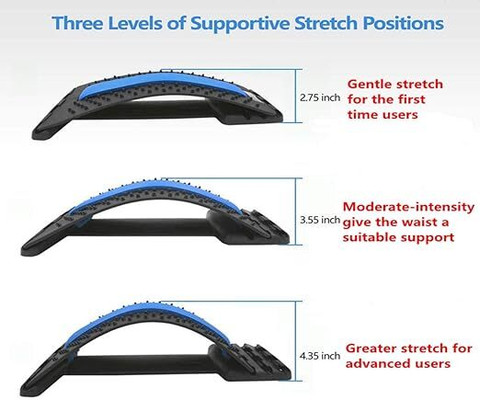 Three Levels of Supportive Stretch Positions

2.75 inch

Gentle stretch for the first time users

3.55 inch

Moderate-intensity give the waist a suitable support

4.35 inch

Greater stretch for advanced users